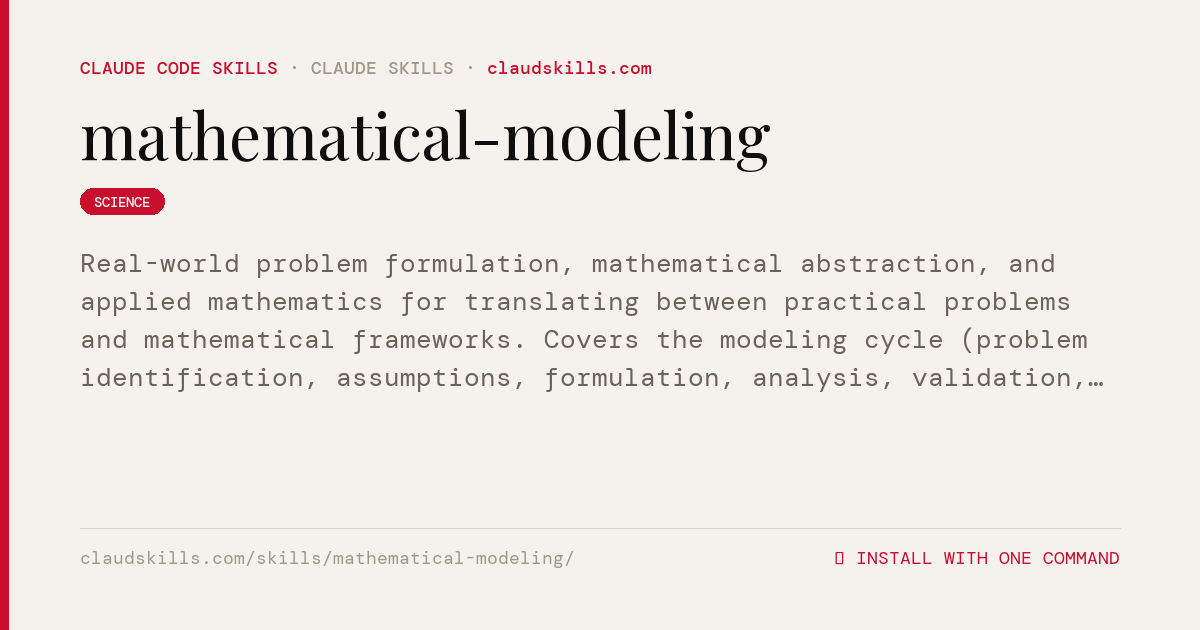 CLAUDE CODE SKILLS · CLAUDE SKILLS · claudskills.com

mathematical-modeling

SCIENCE

Real-world problem formulation, mathematical abstraction, and applied mathematics for translating between practical problems and mathematical frameworks. Covers the modeling cycle (problem identification, assumptions, formulation, analysis, validation,…

claudskills.com/skills/mathematical-modeling/

INSTALL WITH ONE COMMAND